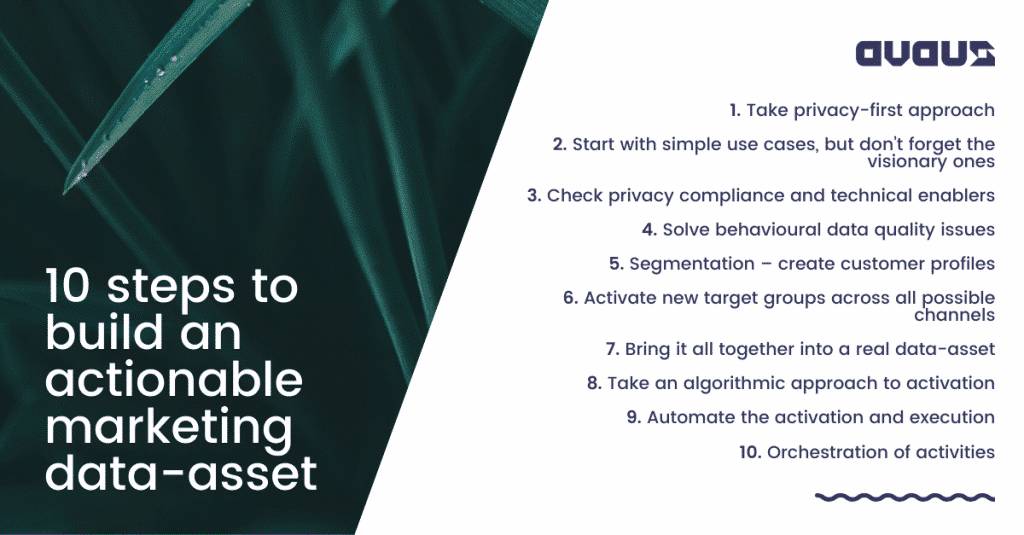 10 steps to build an actionable marketing data-asset

AVAUS

1. Take privacy-first approach

2. Start with simple use cases, but don't forget the visionary ones

3. Check privacy compliance and technical enablers

4. Solve behavioural data quality issues

5. Segmentation – create customer profiles

6. Activate new target groups across all possible channels

7. Bring it all together into a real data-asset

8. Take an algorithmic approach to activation

9. Automate the activation and execution

10. Orchestration of activities